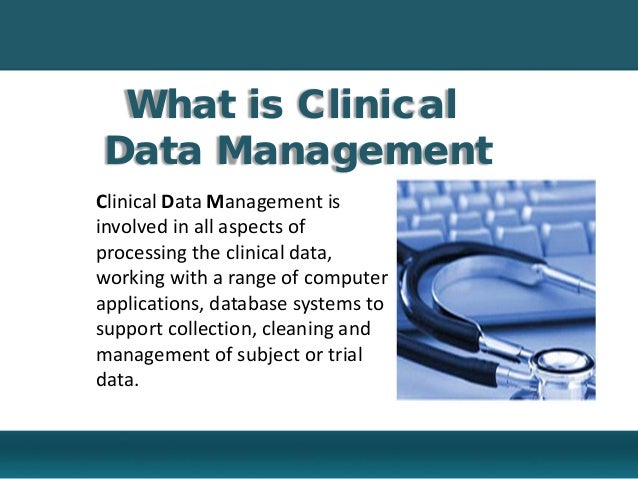 What is Clinical Data Management

Clinical Data Management is involved in all aspects of processing the clinical data, working with a range of computer applications, database systems to support collection, cleaning and management of subject or trial data.